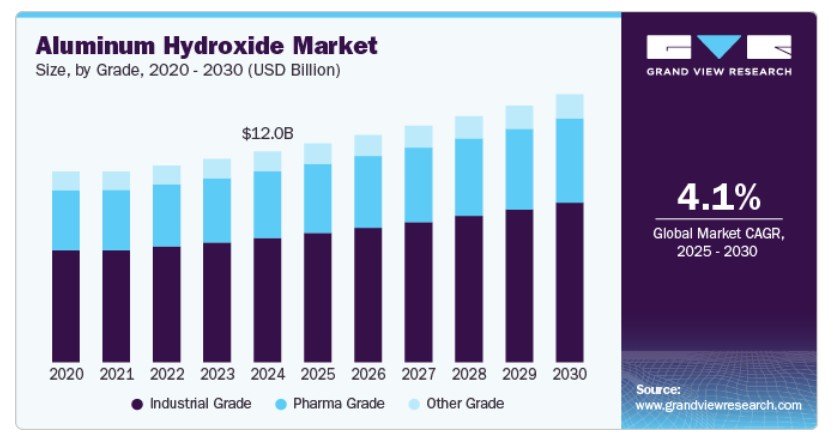 Aluminum Hydroxide Market
Size, by Grade, 2020 - 2030 (USD Billion)

$12.0B

2020 2021 2022 2023 2024 2025 2026 2027 2028 2029 2030

Industrial Grade Pharma Grade Other Grade

GRAND VIEW RESEARCH

4.1%
Global Market CAGR, 2025 - 2030

Source:
www.grandviewresearch.com